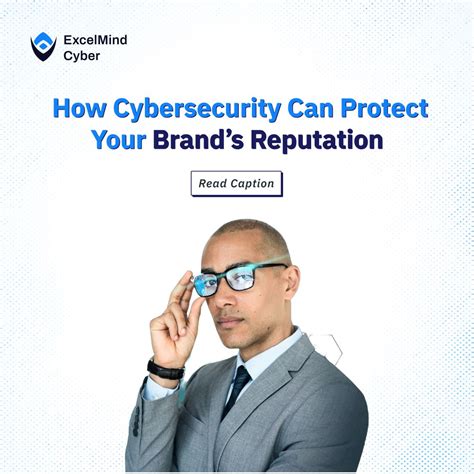 ExcelMind
Cyber

How Cybersecurity Can Protect Your Brand's Reputation

Read Caption